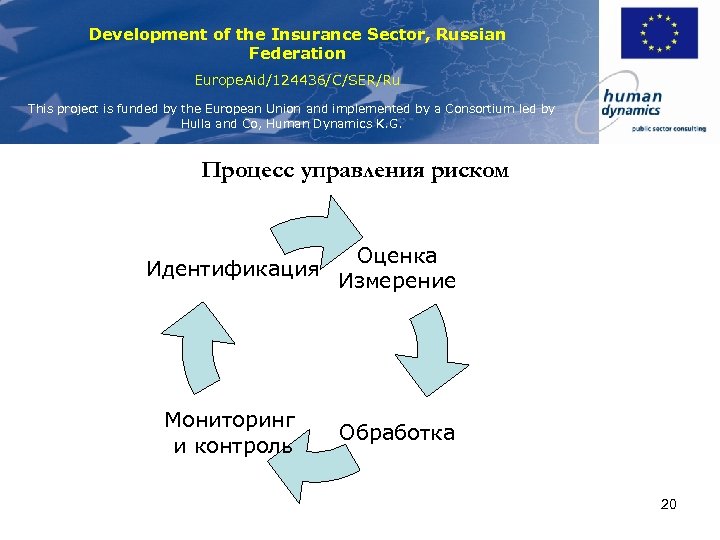 Development of the Insurance Sector, Russian Federation

EuropeAid/124436/C/SER/Ru

This project is funded by the European Union and implemented by a Consortium led by Hulla and Co, Human Dynamics K.G.

human dynamics
public sector consulting

Процесс управления риском

Идентификация

Оценка
Измерение

Обработка

Мониторинг
и контроль

20